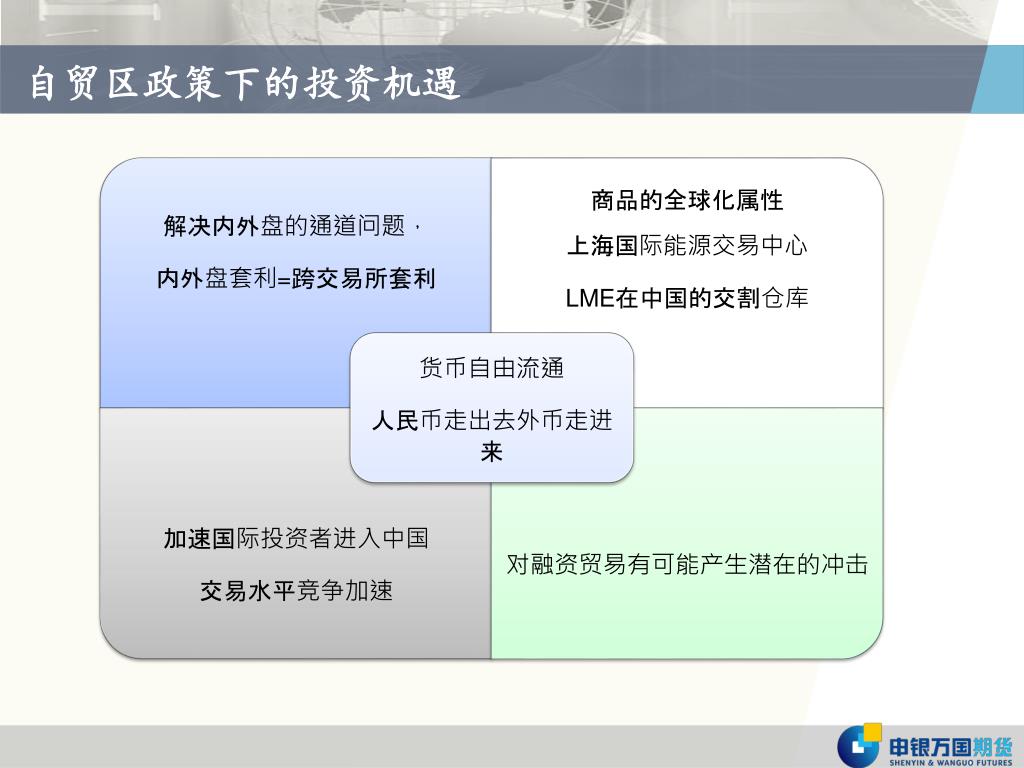 自贸区政策下的投资机遇

解决内外盘的通道问题，

内外盘套利=跨交易所套利

商品的全球化属性

上海国际能源交易中心

LME在中国的交割仓库

货币自由流通

人民币走出去外币走进来

加速国际投资者进入中国

交易水平竞争加速

对融资贸易有可能产生潜在的冲击

申银万国期货
SHENYIN & WANGUO FUTURES